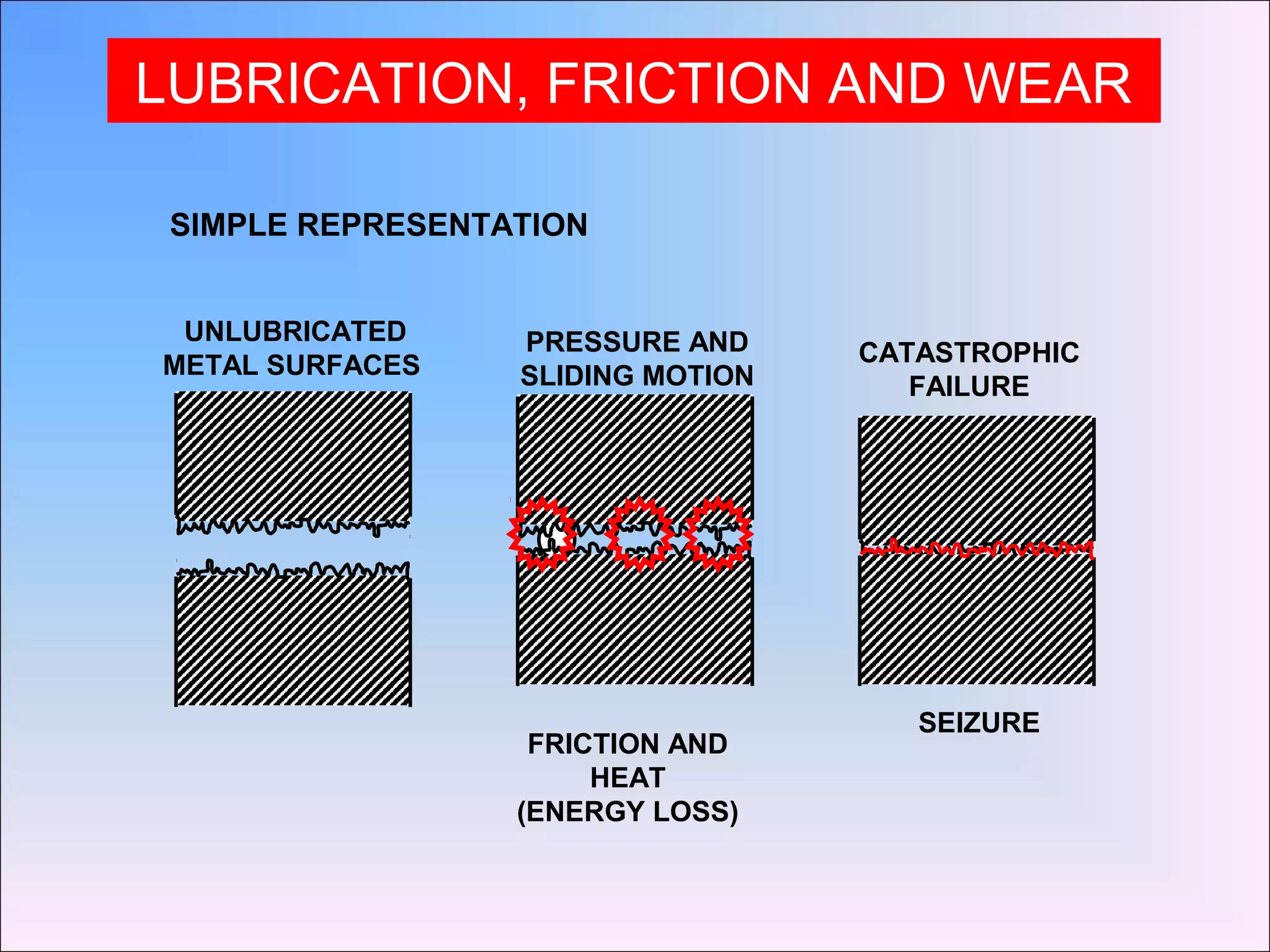 LUBRICATION, FRICTION AND WEAR

SIMPLE REPRESENTATION

UNLUBRICATED METAL SURFACES

PRESSURE AND SLIDING MOTION

CATASTROPHIC FAILURE

FRICTION AND HEAT (ENERGY LOSS)

SEIZURE